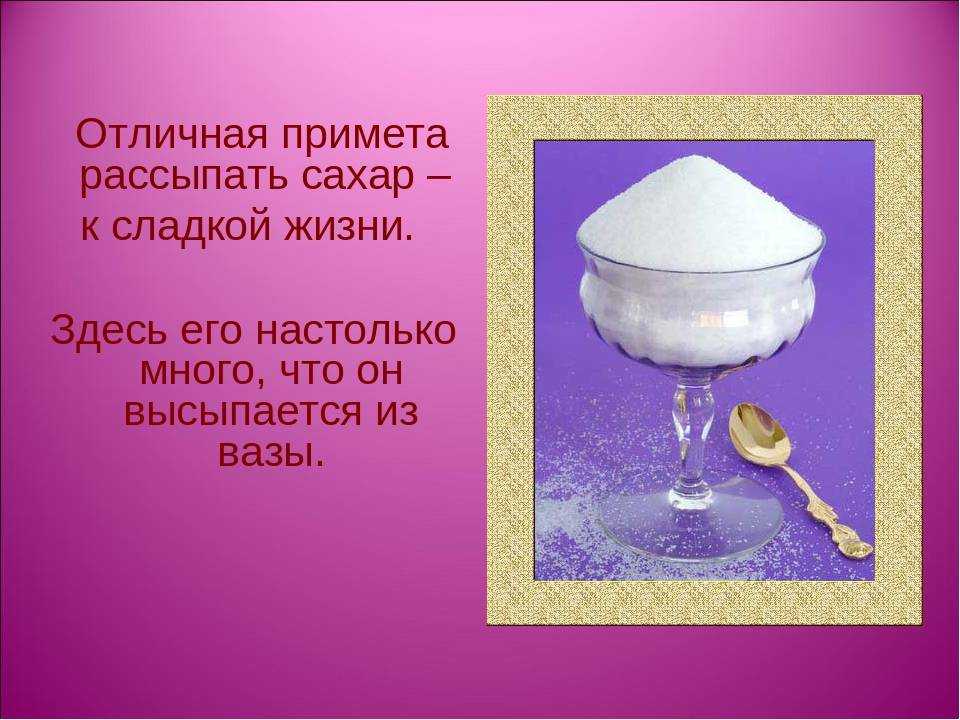 Отличная примета рассыпать сахар – к сладкой жизни.

Здесь его настолько много, что он высыпается из вазы.